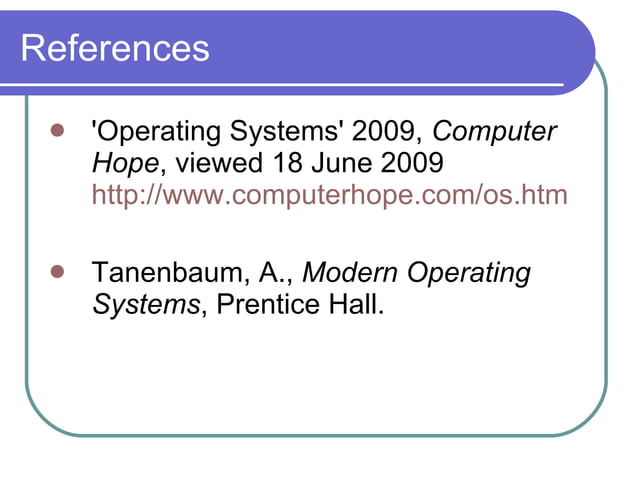 References

'Operating Systems' 2009, Computer Hope, viewed 18 June 2009 http://www.computerhope.com/os.htm

Tanenbaum, A., Modern Operating Systems, Prentice Hall.